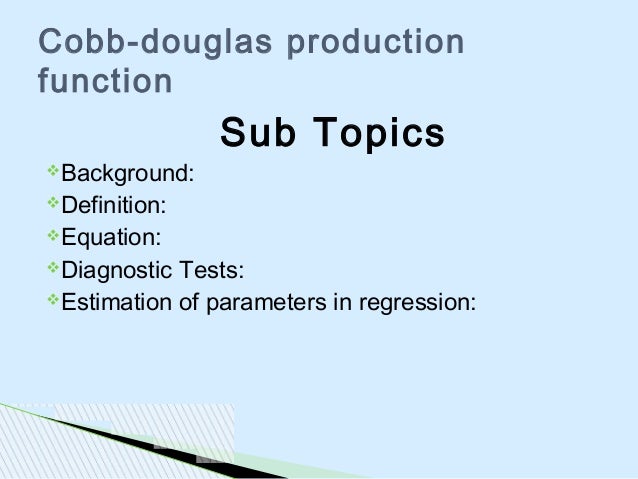 Cobb-douglas production function

Sub Topics

Background:
Definition:
Equation:
Diagnostic Tests:
Estimation of parameters in regression: